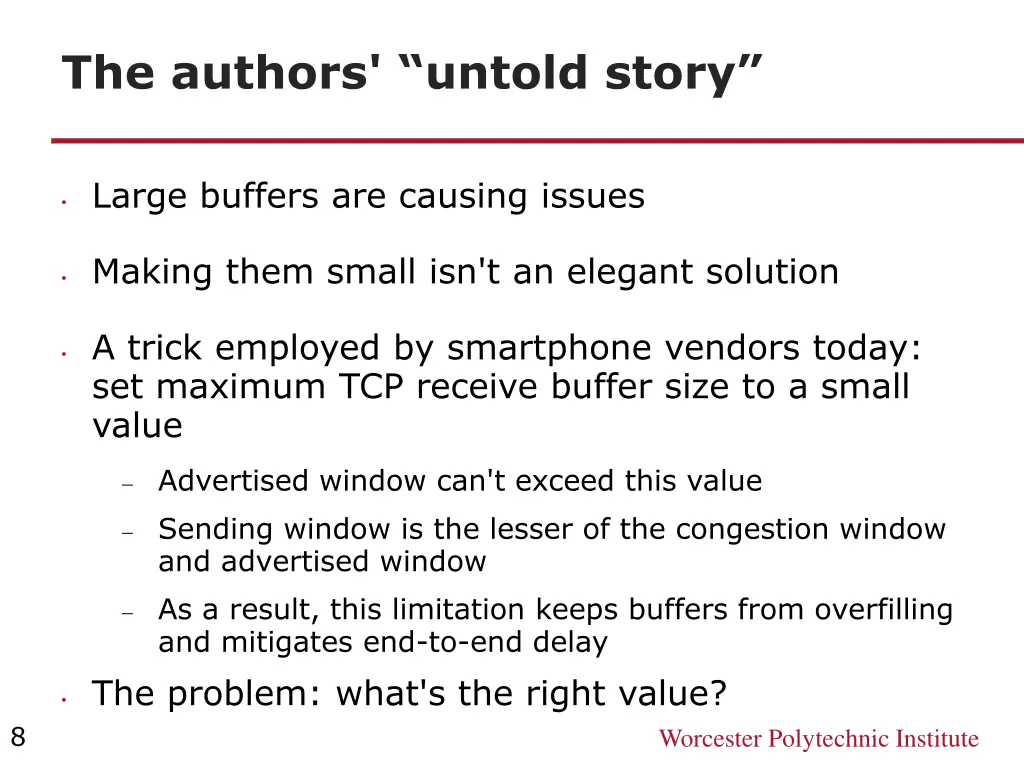 The authors' “untold story”

• Large buffers are causing issues

• Making them small isn't an elegant solution

• A trick employed by smartphone vendors today: set maximum TCP receive buffer size to a small value

– Advertised window can't exceed this value

– Sending window is the lesser of the congestion window and advertised window

– As a result, this limitation keeps buffers from overfilling and mitigates end-to-end delay

• The problem: what's the right value?

8

Worcester Polytechnic Institute